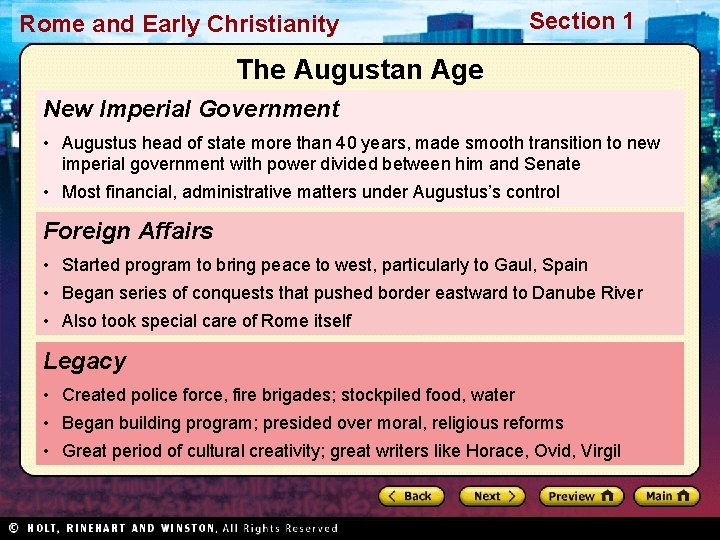 Rome and Early Christianity

Section 1

The Augustan Age

New Imperial Government

• Augustus head of state more than 40 years, made smooth transition to new imperial government with power divided between him and Senate

• Most financial, administrative matters under Augustus's control

Foreign Affairs

• Started program to bring peace to west, particularly to Gaul, Spain

• Began series of conquests that pushed border eastward to Danube River

• Also took special care of Rome itself

Legacy

• Created police force, fire brigades; stockpiled food, water

• Began building program; presided over moral, religious reforms

• Great period of cultural creativity; great writers like Horace, Ovid, Virgil

Back

Next

Preview

Main

© HOLT, RINEHART AND WINSTON, All Rights Reserved